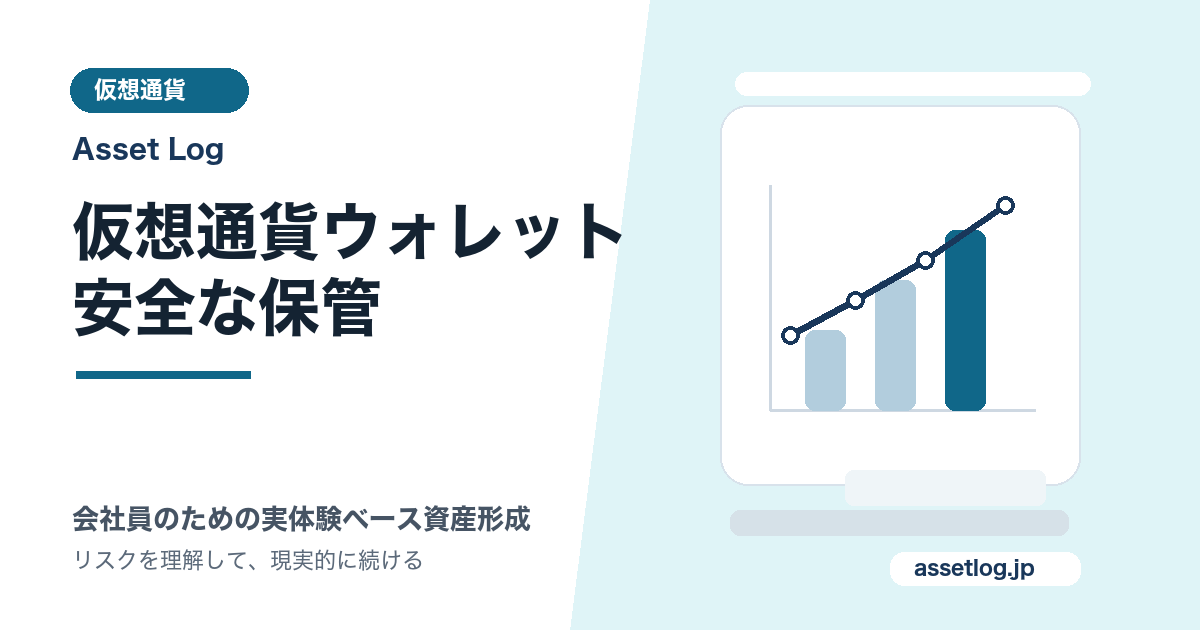 仮想通貨

Asset Log

仮想通貨ウォレット
安全な保管

会社員のための実体験ベース資産形成

リスクを理解して、現実的に続ける

assetlog.jp